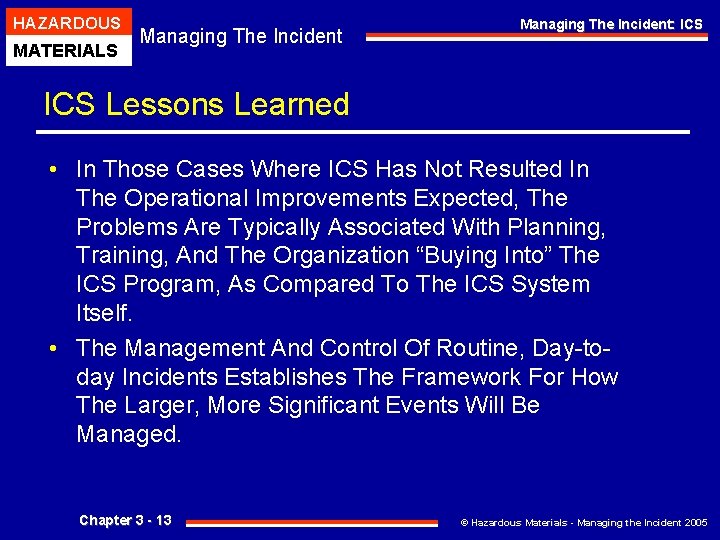 HAZARDOUS
MATERIALS

Managing The Incident

Managing The Incident: ICS

ICS Lessons Learned

• In Those Cases Where ICS Has Not Resulted In The Operational Improvements Expected, The Problems Are Typically Associated With Planning, Training, And The Organization “Buying Into” The ICS Program, As Compared To The ICS System Itself.

• The Management And Control Of Routine, Day-to-day Incidents Establishes The Framework For How The Larger, More Significant Events Will Be Managed.

Chapter 3 - 13

© Hazardous Materials - Managing the Incident 2005